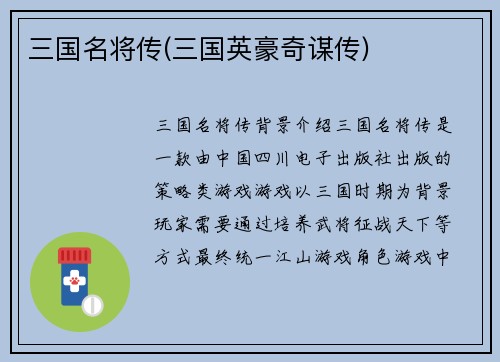 三国名将传(三国英豪奇谋传)

三国名将传背景介绍三国名将传是一款由中国四川电子出版社出版的策略类游戏游戏以三国时期为背景玩家需要通过培养武将征战天下等方式最终统一江山游戏角色游戏中